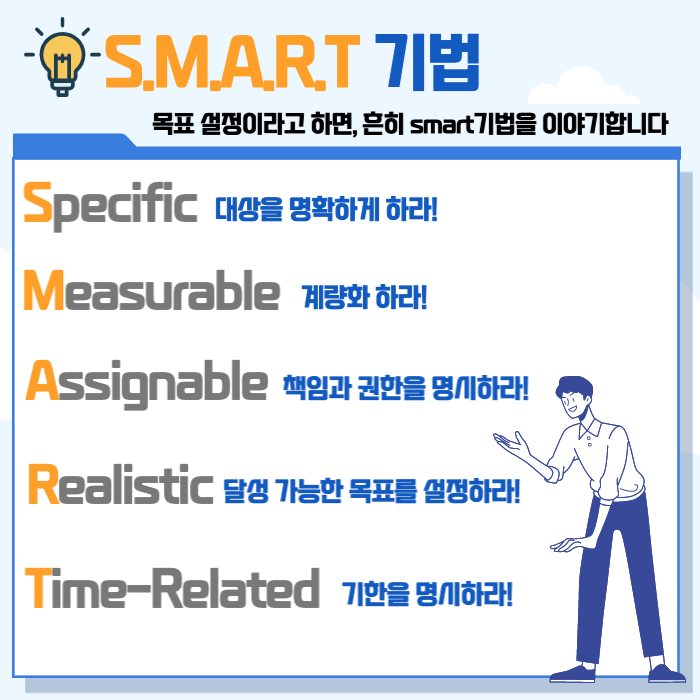 S.M.A.R.T 기법

목표 설정이라고 하면, 흔히 smart기법을 이야기합니다

Specific 대상을 명확하게 하라!

Measurable 계량화 하라!

Assignable 책임과 권한을 명시하라!

Realistic 달성 가능한 목표를 설정하라!

Time-Related 기한을 명시하라!